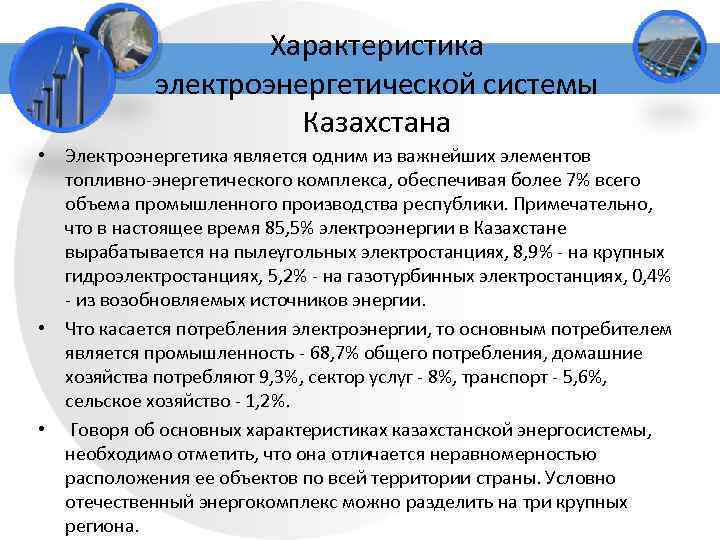 Характеристика электроэнергетической системы Казахстана

• Электроэнергетика является одним из важнейших элементов топливно-энергетического комплекса, обеспечивая более 7% всего объема промышленного производства республики. Примечательно, что в настоящее время 85,5% электроэнергии в Казахстане вырабатывается на пылеугольных электростанциях, 8,9% - на крупных гидроэлектростанциях, 5,2% - на газотурбинных электростанциях, 0,4% - из возобновляемых источников энергии.

• Что касается потребления электроэнергии, то основным потребителем является промышленность - 68,7% общего потребления, домашние хозяйства потребляют 9,3%, сектор услуг - 8%, транспорт - 5,6%, сельское хозяйство - 1,2%.

• Говоря об основных характеристиках казахстанской энергосистемы, необходимо отметить, что она отличается неравномерностью расположения ее объектов по всей территории страны. Условно отечественный энергокомплекс можно разделить на три крупных региона.